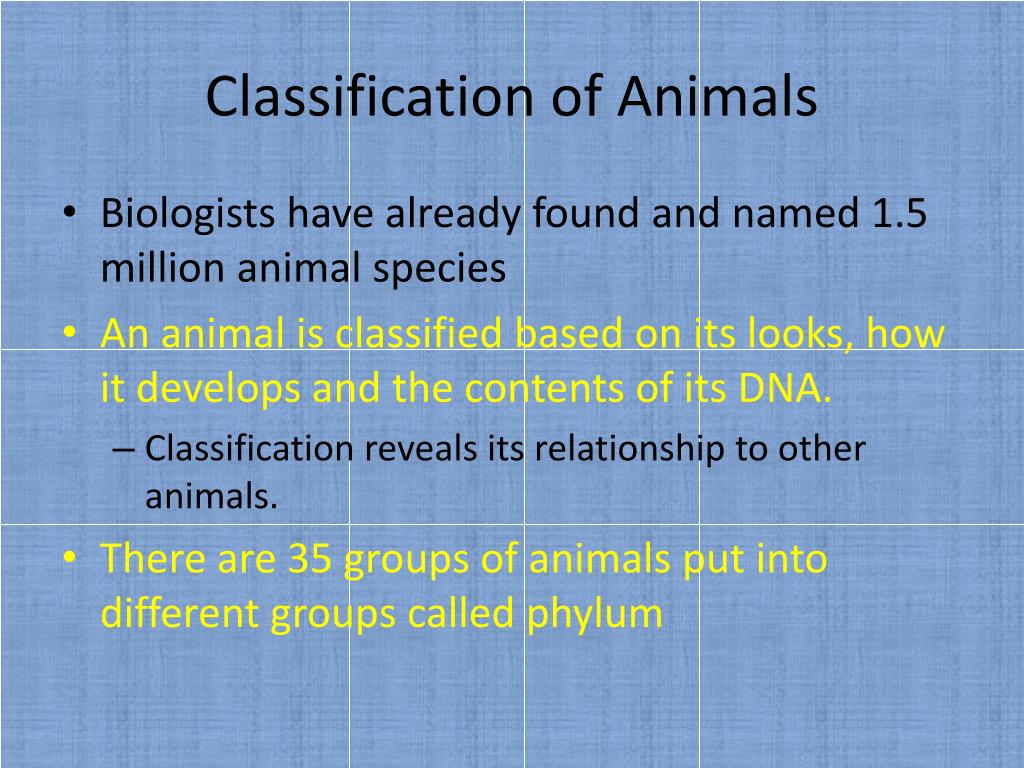 Classification of Animals

• Biologists have already found and named 1.5 million animal species

• An animal is classified based on its looks, how it develops and the contents of its DNA.

– Classification reveals its relationship to other animals.

• There are 35 groups of animals put into different groups called phylum